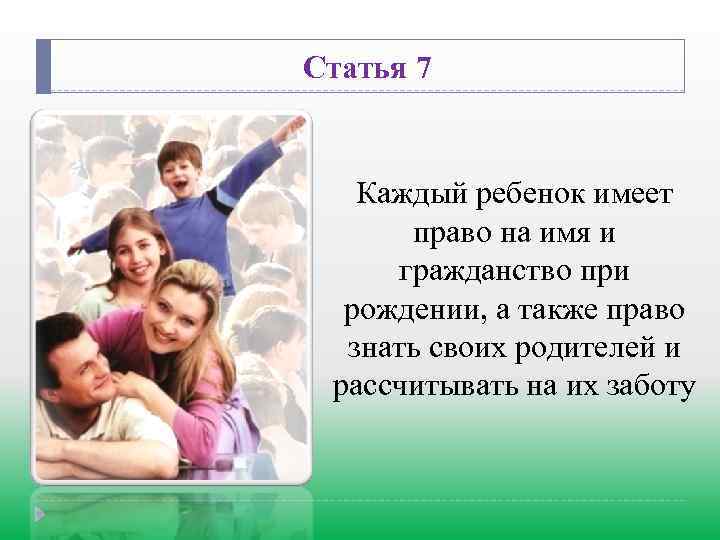 Статья 7

Каждый ребенок имеет право на имя и гражданство при рождении, а также право знать своих родителей и рассчитывать на их заботу